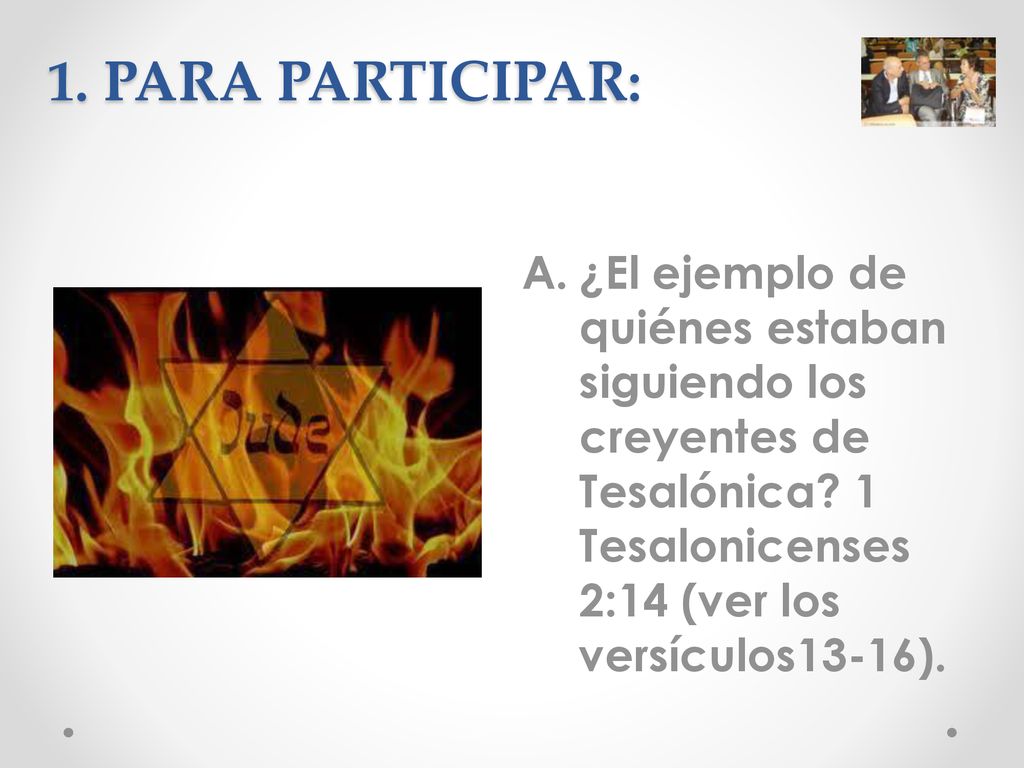 1. PARA PARTICIPAR:

Jude

A. ¿El ejemplo de quiénes estaban siguiendo los creyentes de Tesalónica? 1 Tesalonicenses 2:14 (ver los versículos13-16).